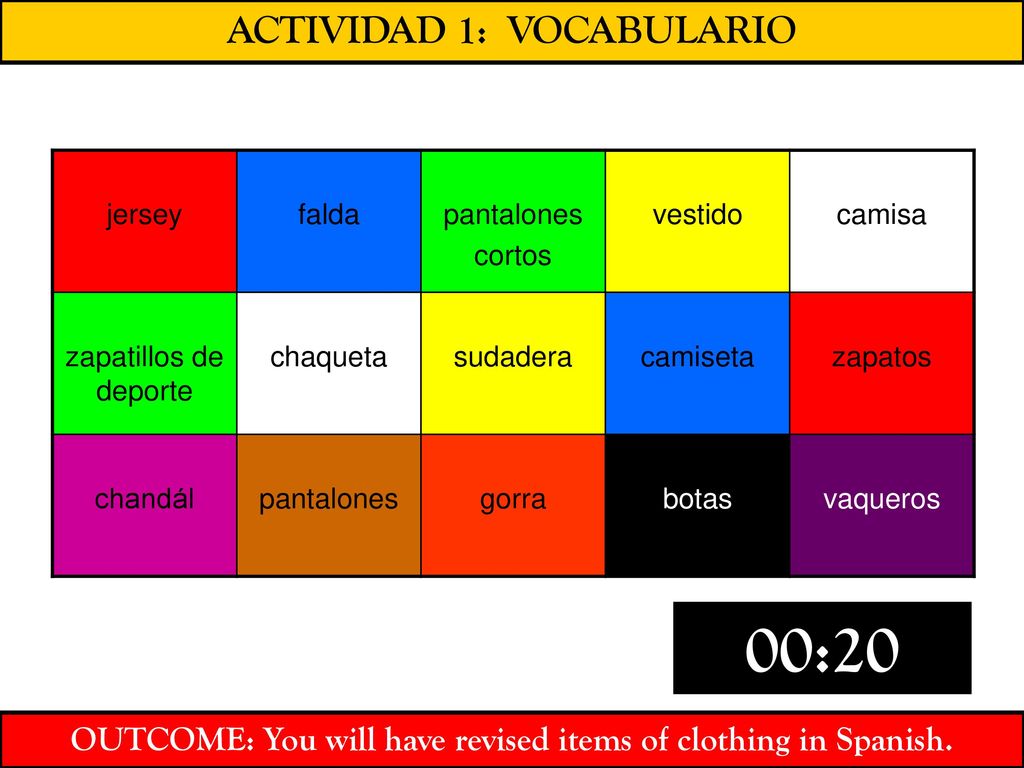 ACTIVIDAD 1: VOCABULARIO

| jersey | falda | pantalones cortos | vestido | camisa |
|---|---|---|---|---|
| zapatillos de deporte | chaqueta | sudadera | camiseta | zapatos |
| chandál | pantalones | gorra | botas | vaqueros |

00:20

OUTCOME: You will have revised items of clothing in Spanish.